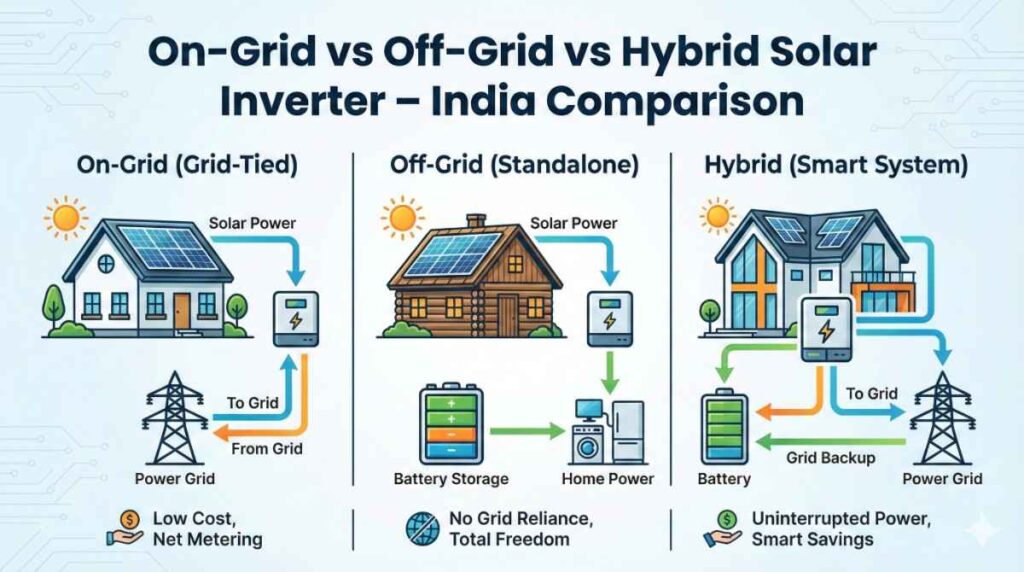 On-Grid vs Off-Grid vs Hybrid Solar Inverter – India Comparison

On-Grid (Grid-Tied)

Solar Power

To Grid

From Grid

Power Grid

Low Cost, Net Metering

Off-Grid (Standalone)

Solar Power

Battery Storage

Home Power

No Grid Reliance, Total Freedom

Hybrid (Smart System)

To Grid

Grid Backup

Battery

Power Grid

Uninterrupted Power, Smart Savings